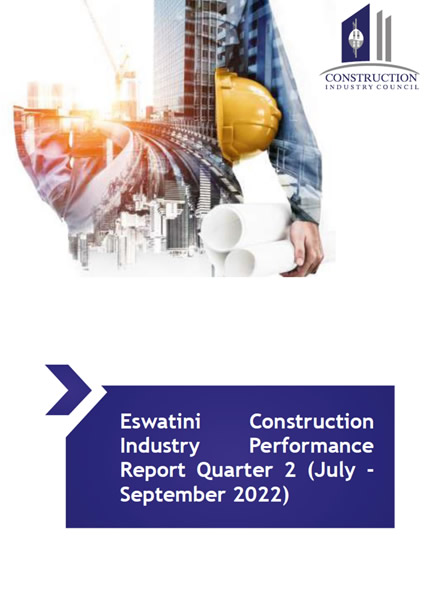 CONSTRUCTION
INDUSTRY COUNCIL

Eswatini Construction Industry Performance Report Quarter 2 (July - September 2022)